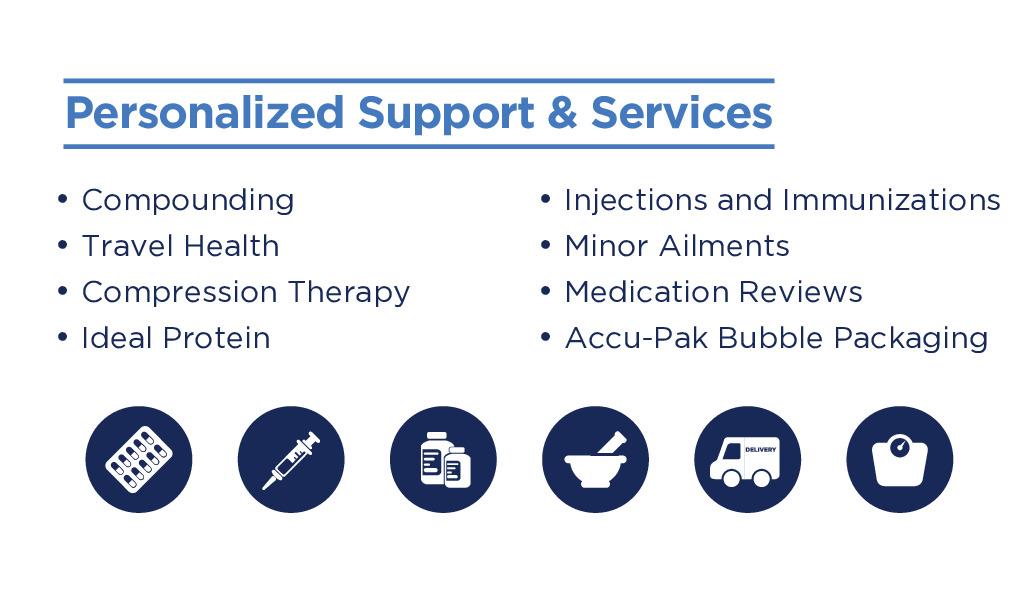 Personalized Support & Services

• Compounding
• Travel Health
• Compression Therapy
• Ideal Protein

• Injections and Immunizations
• Minor Ailments
• Medication Reviews
• Accu-Pak Bubble Packaging

DELIVERY